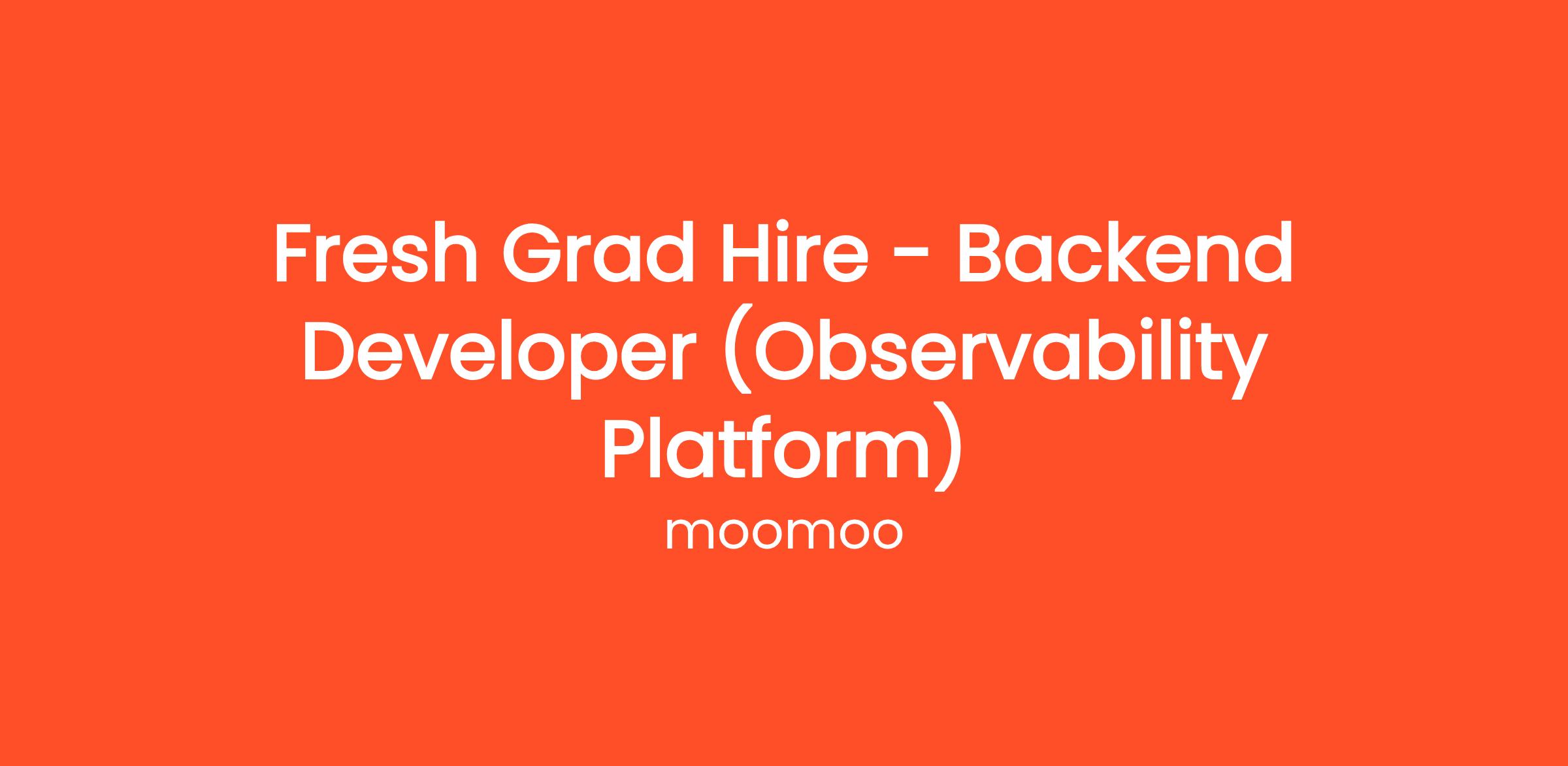 Fresh Grad Hire - Backend Developer (Observability Platform)

moomoo